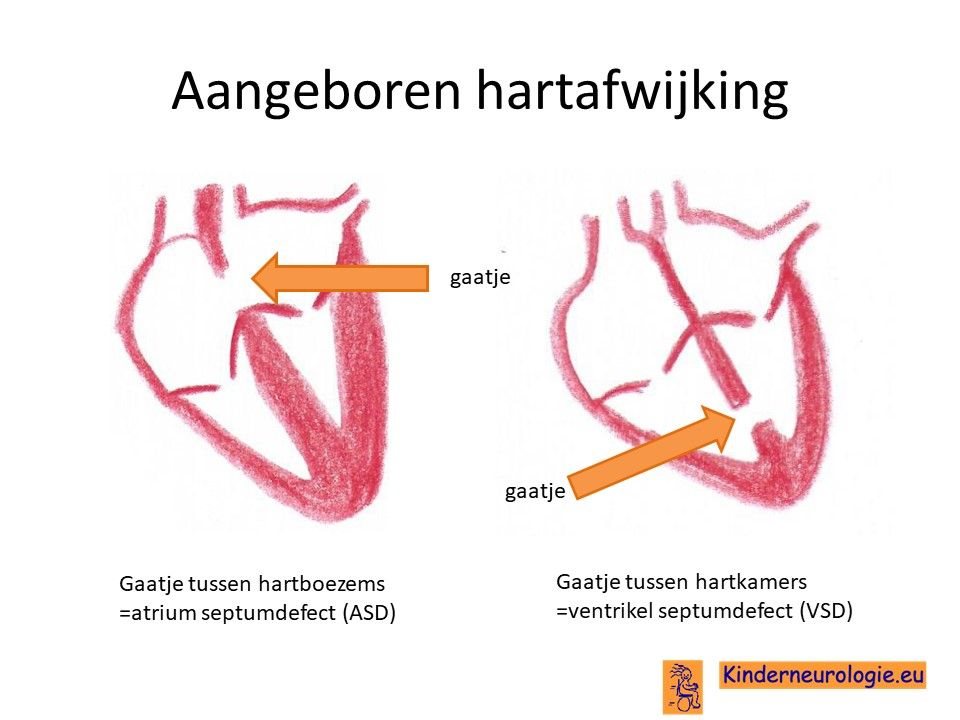 Aangeboren hartafwijking

gaatje

gaatje

Gaatje tussen hartboezems
=atrium septumdefect (ASD)

Gaatje tussen hartkamers
=ventrikel septumdefect (VSD)

Kinderneurologie.eu